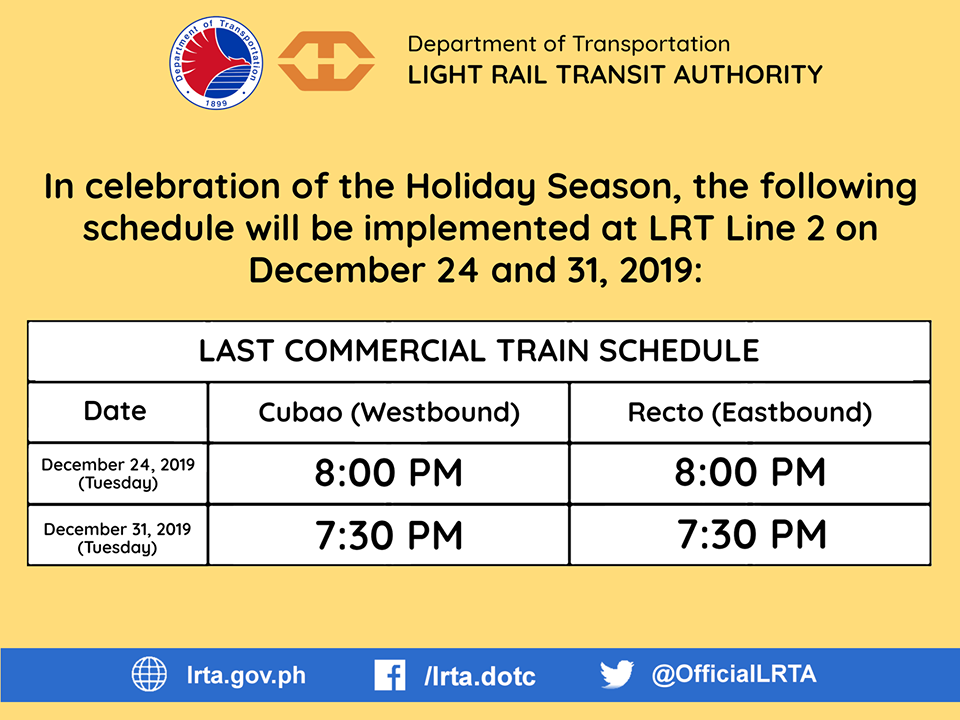 Department of Transportation
1899

Department of Transportation
LIGHT RAIL TRANSIT AUTHORITY

In celebration of the Holiday Season, the following schedule will be implemented at LRT Line 2 on December 24 and 31, 2019:

LAST COMMERCIAL TRAIN SCHEDULE

| Date | Cubao (Westbound) | Recto (Eastbound) |
|---|---|---|
| December 24, 2019 (Tuesday) | 8:00 PM | 8:00 PM |
| December 31, 2019 (Tuesday) | 7:30 PM | 7:30 PM |

lrta.gov.ph /lrta.dotc @OfficialLRTA